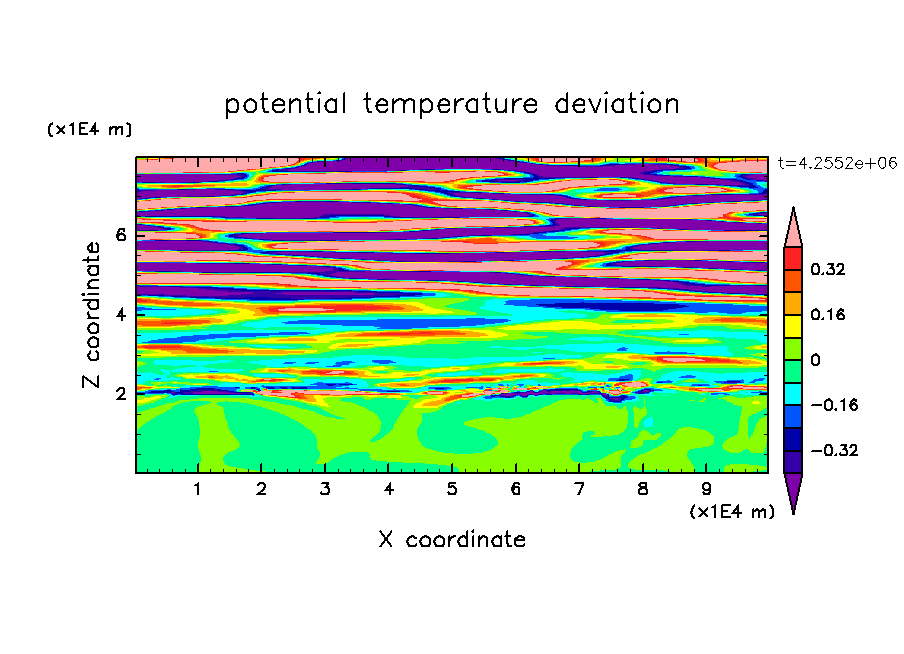 potential temperature deviation

(x1E4 m)

t=4.2552e+06

Z coordinate

6

4

2

0.32

0.16

0

−0.16

−0.32

1 2 3 4 5 6 7 8 9

(x1E4 m)

X coordinate